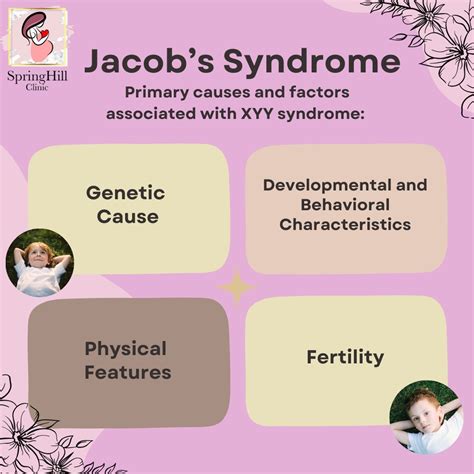 SpringHill Clinic

Jacob's Syndrome

Primary causes and factors associated with XYY syndrome:

Genetic Cause

Developmental and Behavioral Characteristics

Physical Features

Fertility